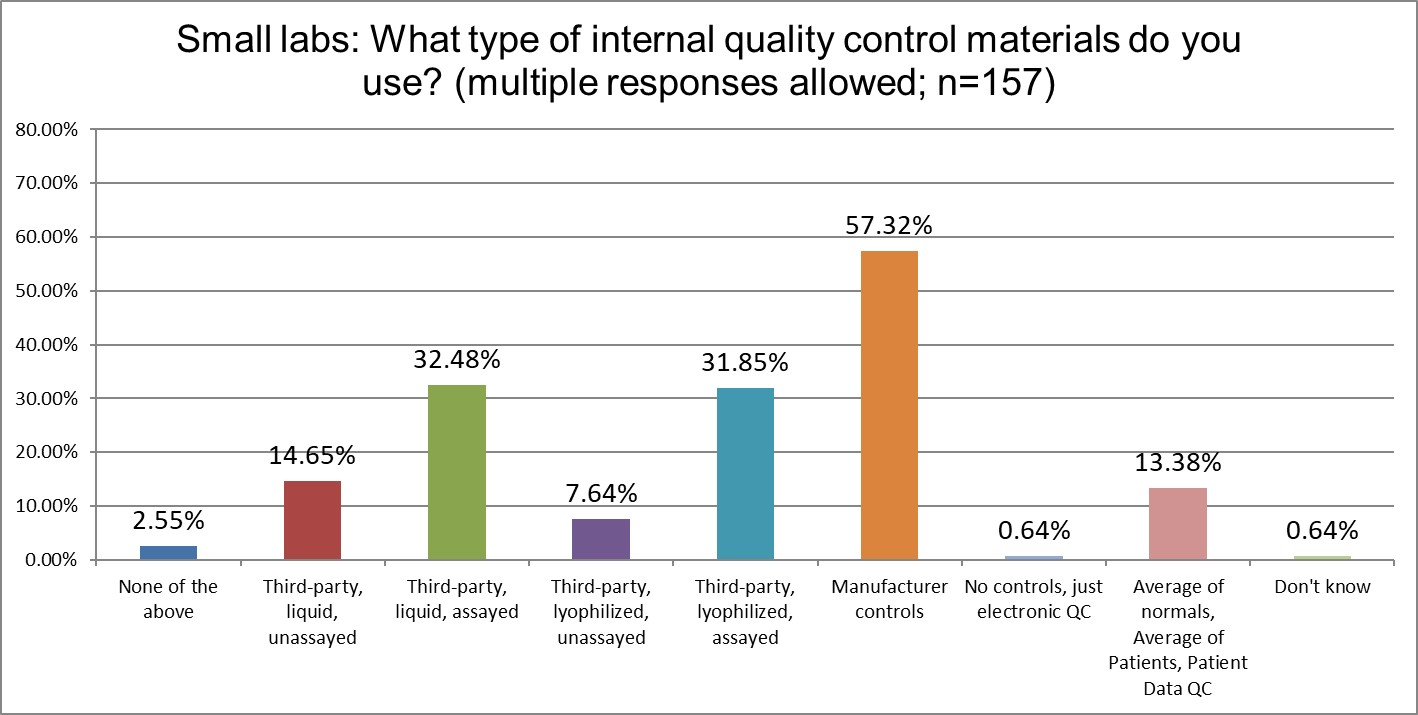 Small labs: What type of internal quality control materials do you use? (multiple responses allowed; n=157)

80.00%
70.00%
60.00%
50.00%
40.00%
30.00%
20.00%
10.00%
0.00%

2.55%
14.65%
32.48%
7.64%
31.85%
57.32%
0.64%
13.38%
0.64%

None of the above
Third-party, liquid, unassayed
Third-party, liquid, assayed
Third-party, lyophilized, unassayed
Third-party, lyophilized, assayed
Manufacturer controls
No controls, just electronic QC
Average of normals, Average of Patients, Patient Data QC
Don't know